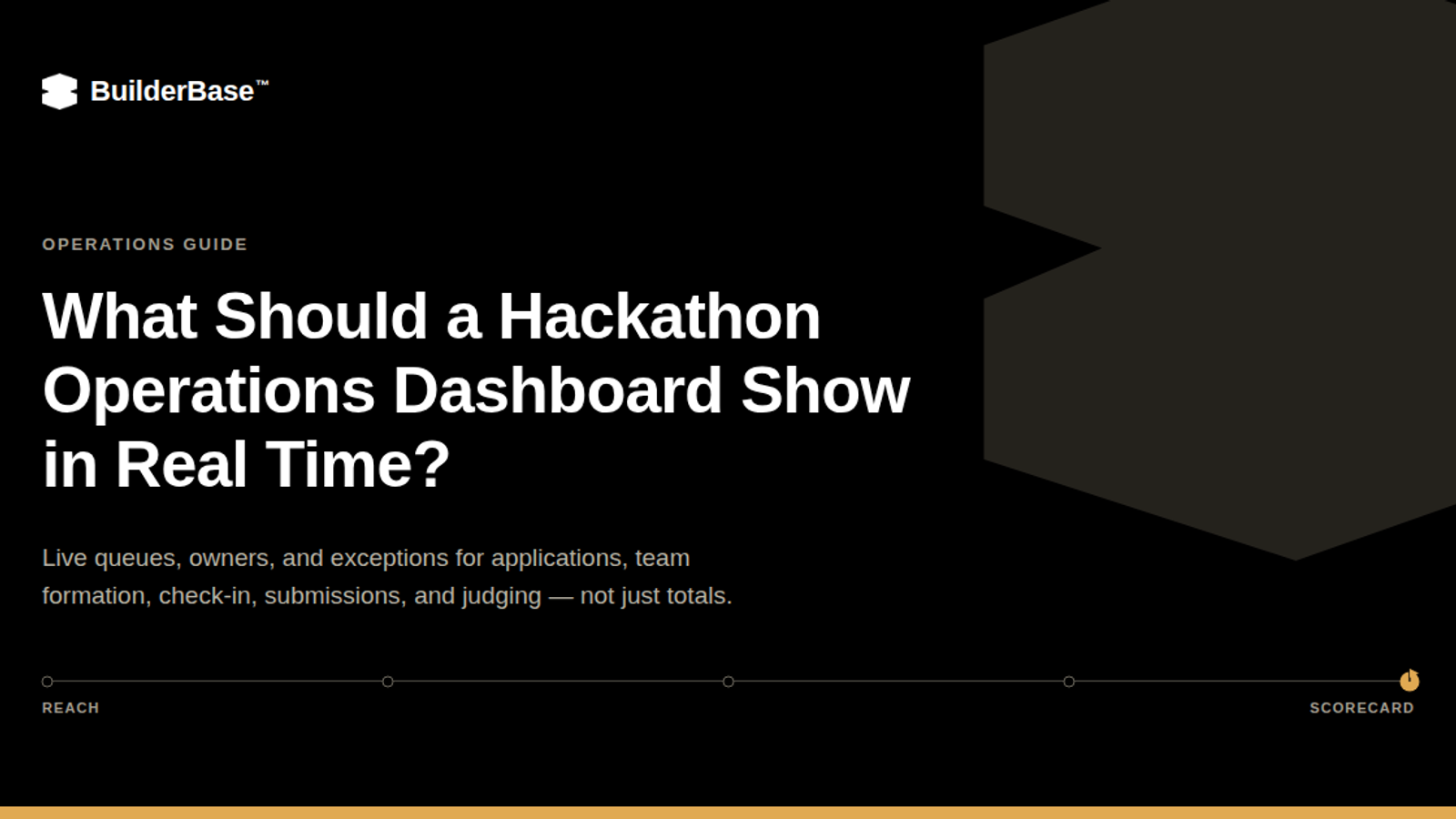 BuilderBase™

OPERATIONS GUIDE

What Should a Hackathon Operations Dashboard Show in Real Time?

Live queues, owners, and exceptions for applications, team formation, check-in, submissions, and judging — not just totals.

REACH

SCORECARD